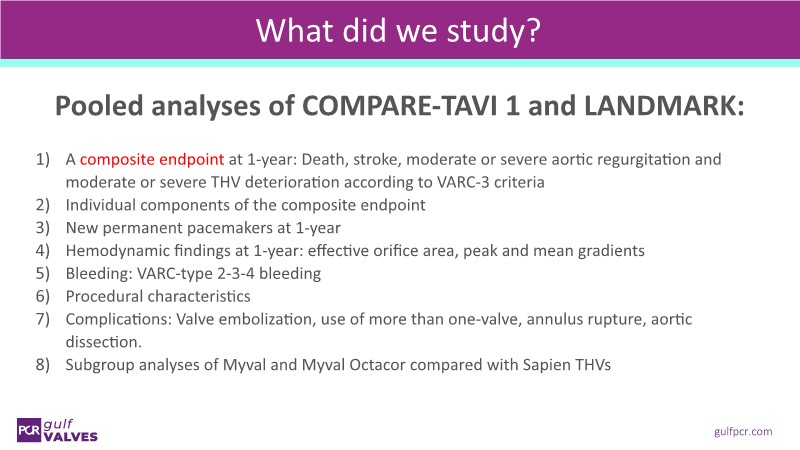 What did we study?

Pooled analyses of COMPARE-TAVI 1 and LANDMARK:

1) A composite endpoint at 1-year: Death, stroke, moderate or severe aortic regurgitation and moderate or severe THV deterioration according to VARC-3 criteria
2) Individual components of the composite endpoint
3) New permanent pacemakers at 1-year
4) Hemodynamic findings at 1-year: effective orifice area, peak and mean gradients
5) Bleeding: VARC-type 2-3-4 bleeding
6) Procedural characteristics
7) Complications: Valve embolization, use of more than one-valve, annulus rupture, aortic dissection.
8) Subgroup analyses of Myval and Myval Octacor compared with Sapien THVs

PCR gulf VALVES

gulfpcr.com